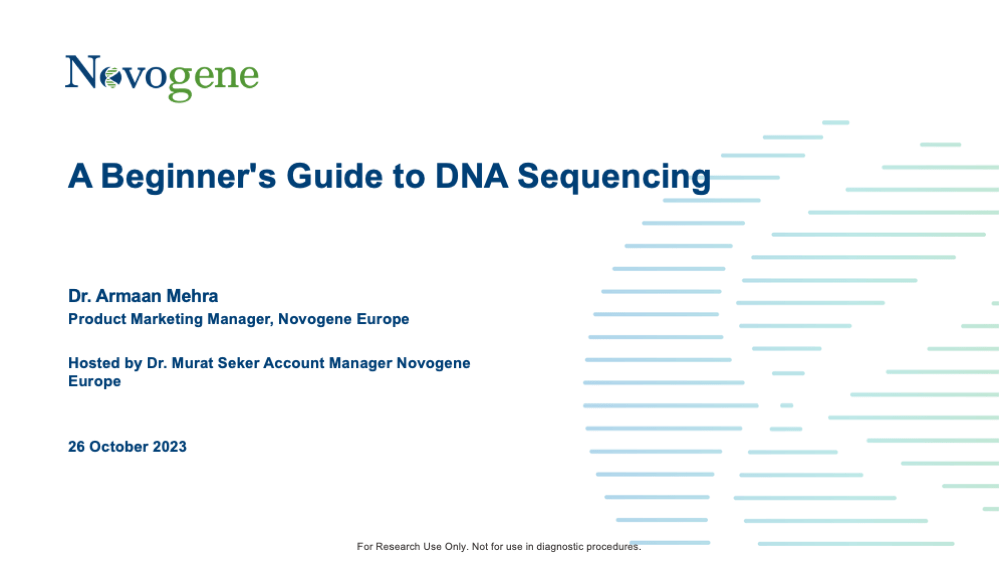 Novogene

A Beginner's Guide to DNA Sequencing

Dr. Armaan Mehra
Product Marketing Manager, Novogene Europe

Hosted by Dr. Murat Seker Account Manager Novogene Europe

26 October 2023

For Research Use Only. Not for use in diagnostic procedures.